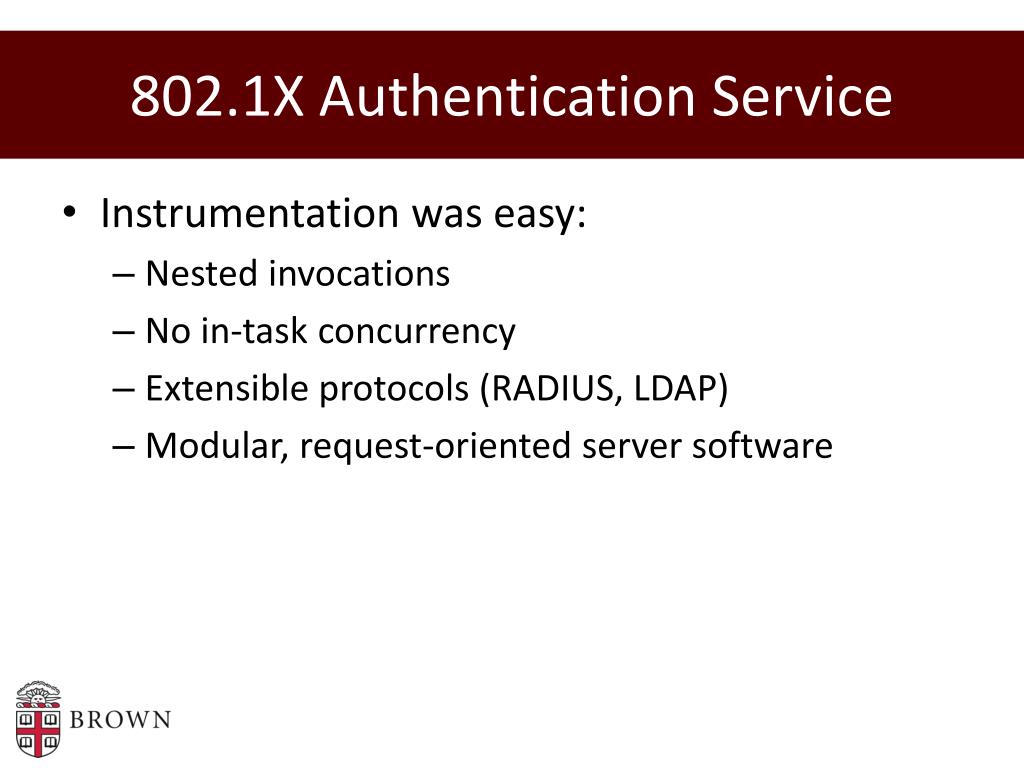 802.1X Authentication Service

• Instrumentation was easy:
– Nested invocations
– No in-task concurrency
– Extensible protocols (RADIUS, LDAP)
– Modular, request-oriented server software

BROWN